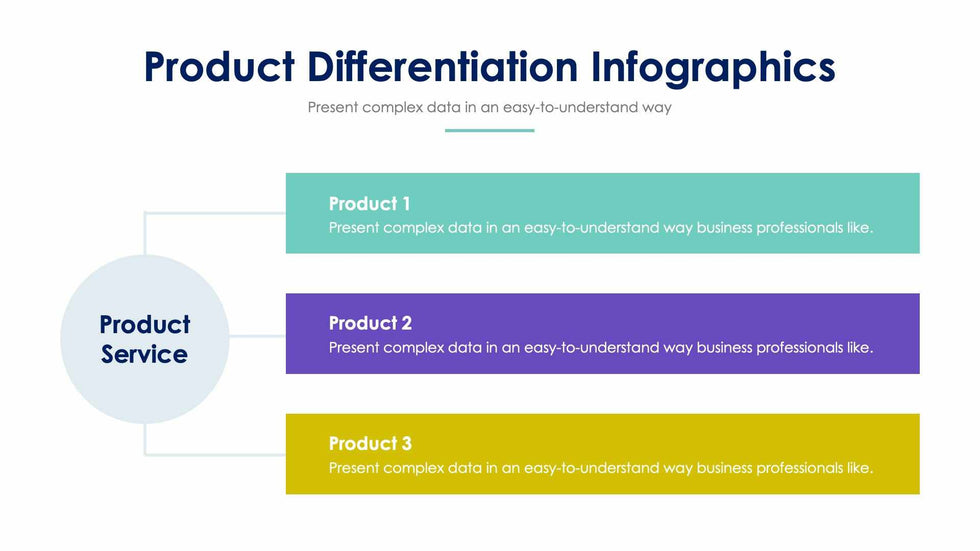 Product Differentiation Infographics

Present complex data in an easy-to-understand way

Product Service

Product 1
Present complex data in an easy-to-understand way business professionals like.

Product 2
Present complex data in an easy-to-understand way business professionals like.

Product 3
Present complex data in an easy-to-understand way business professionals like.